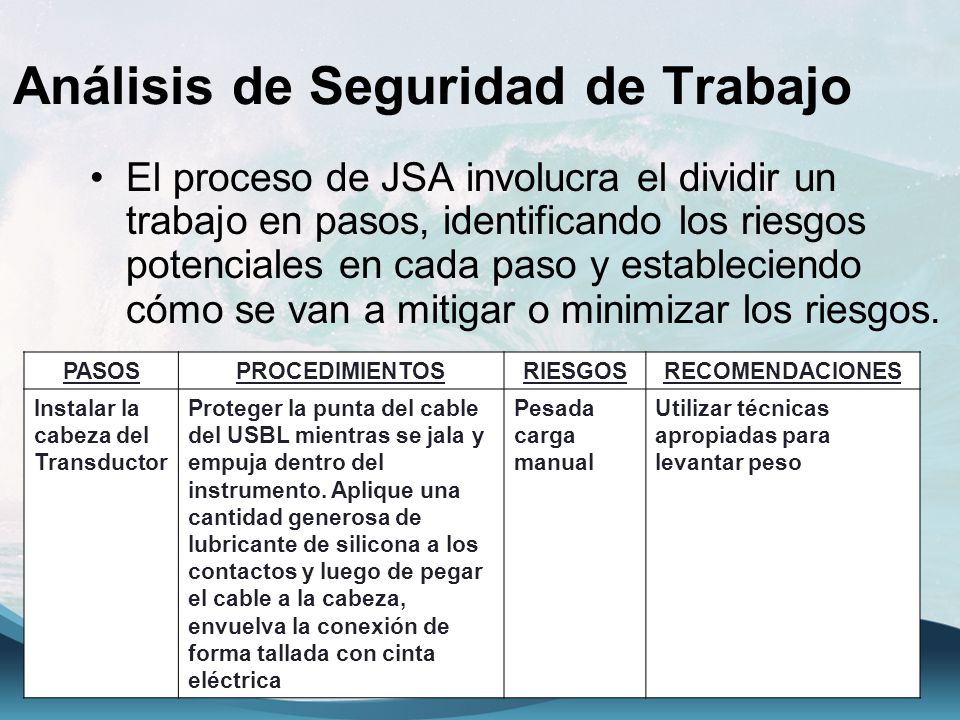 Análisis de Seguridad de Trabajo

• El proceso de JSA involucra el dividir un trabajo en pasos, identificando los riesgos potenciales en cada paso y estableciendo cómo se van a mitigar o minimizar los riesgos.

| PASOS | PROCEDIMIENTOS | RIESGOS | RECOMENDACIONES |
|---|---|---|---|
| Instalar la cabeza del Transductor | Proteger la punta del cable del USBL mientras se jala y empuja dentro del instrumento. Aplique una cantidad generosa de lubricante de silicona a los contactos y luego de pegar el cable a la cabeza, envuelva la conexión de forma tallada con cinta eléctrica | Pesada carga manual | Utilizar técnicas apropiadas para levantar peso |